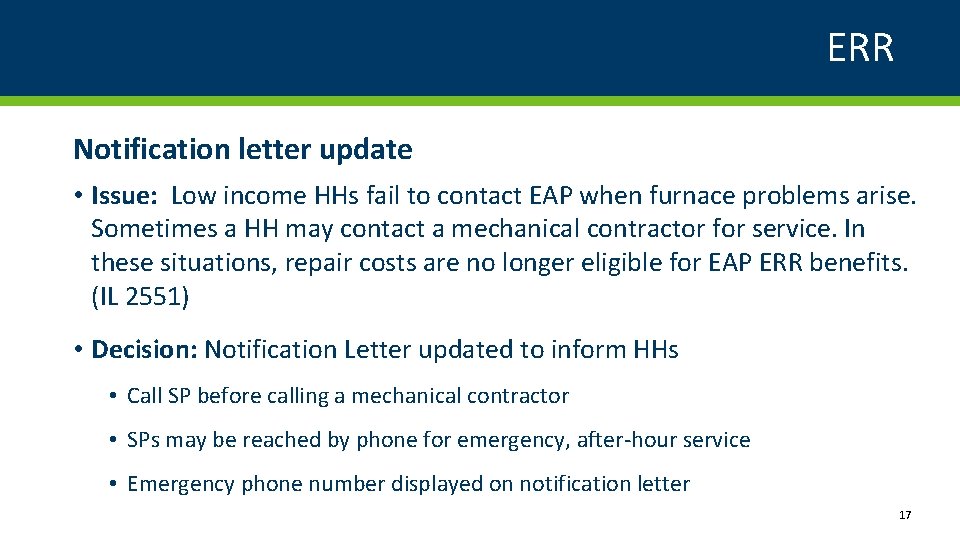 ERR

Notification letter update

• Issue: Low income HHs fail to contact EAP when furnace problems arise. Sometimes a HH may contact a mechanical contractor for service. In these situations, repair costs are no longer eligible for EAP ERR benefits. (IL 2551)

• Decision: Notification Letter updated to inform HHs

• Call SP before calling a mechanical contractor

• SPs may be reached by phone for emergency, after-hour service

• Emergency phone number displayed on notification letter

17